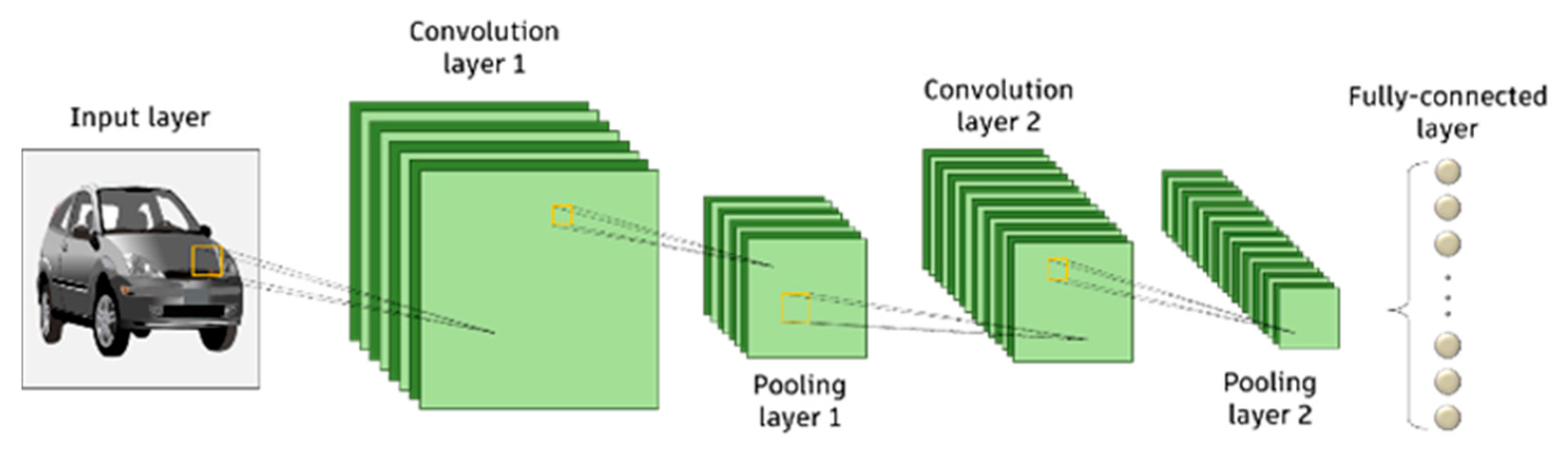 Input layer

Convolution layer 1

Pooling layer 1

Convolution layer 2

Pooling layer 2

Fully-connected layer